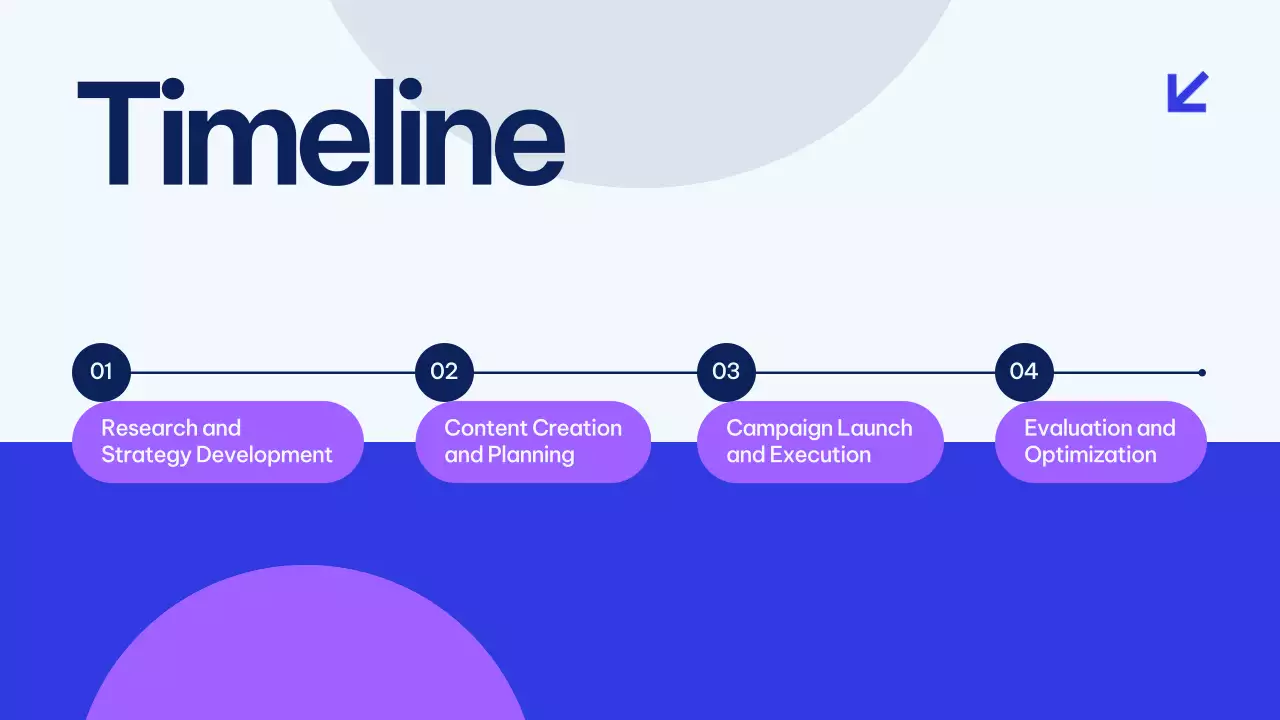 Timeline

01
Research and Strategy Development

02
Content Creation and Planning

03
Campaign Launch and Execution

04
Evaluation and Optimization